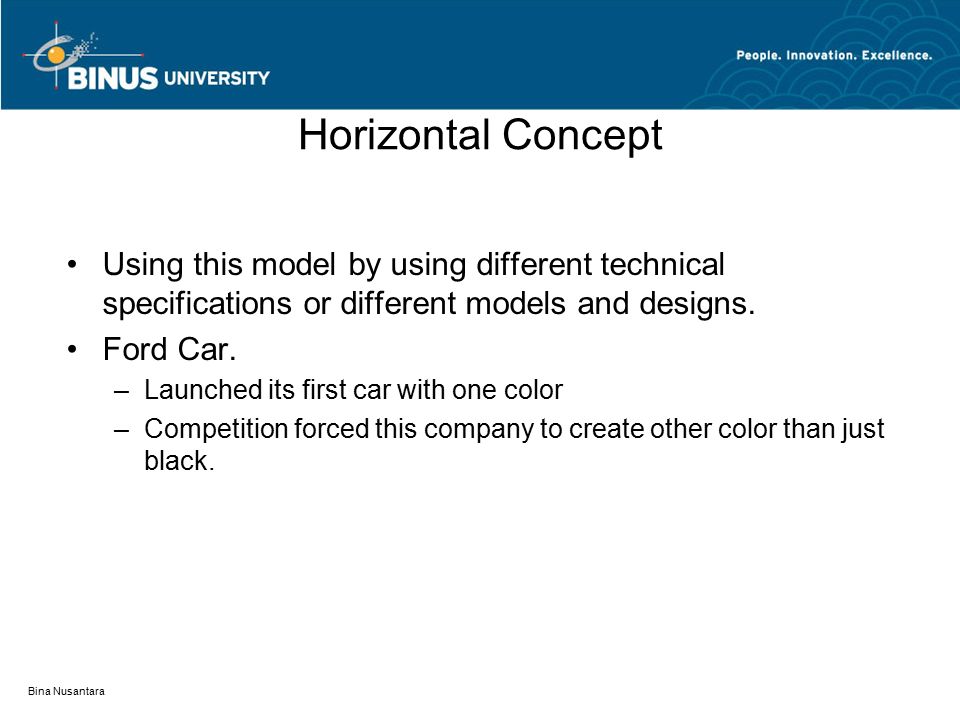 BINUS UNIVERSITY

People. Innovation. Excellence.

Horizontal Concept

• Using this model by using different technical specifications or different models and designs.
• Ford Car.
– Launched its first car with one color
– Competition forced this company to create other color than just black.

Bina Nusantara